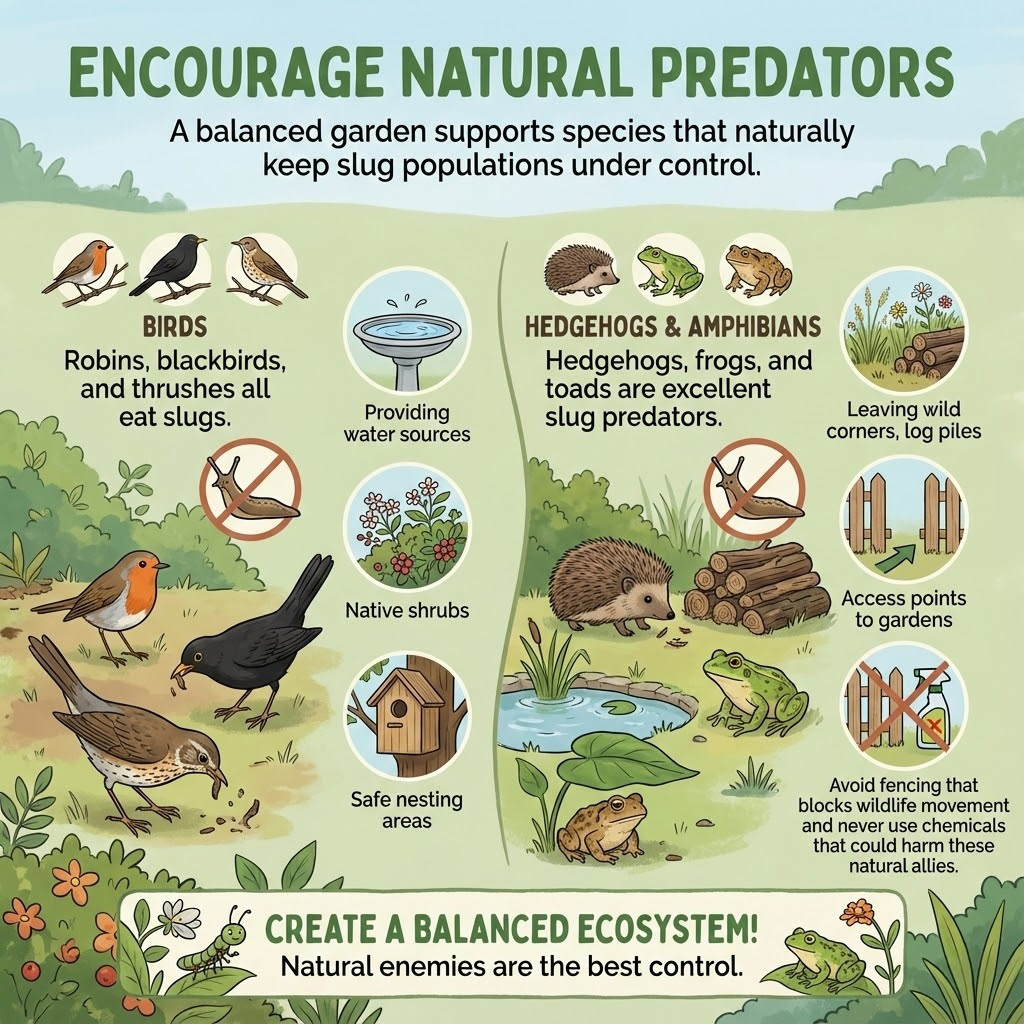 ENCOURAGE NATURAL PREDATORS

A balanced garden supports species that naturally keep slug populations under control.

BIRDS

Robins, blackbirds, and thrushes all eat slugs.

Providing water sources

Native shrubs

Safe nesting areas

HEDGEHOGS & AMPHIBIANS

Hedgehogs, frogs, and toads are excellent slug predators.

Leaving wild corners, log piles

Access points to gardens

Avoid fencing that blocks wildlife movement and never use chemicals that could harm these natural allies.

CREATE A BALANCED ECOSYSTEM!

Natural enemies are the best control.